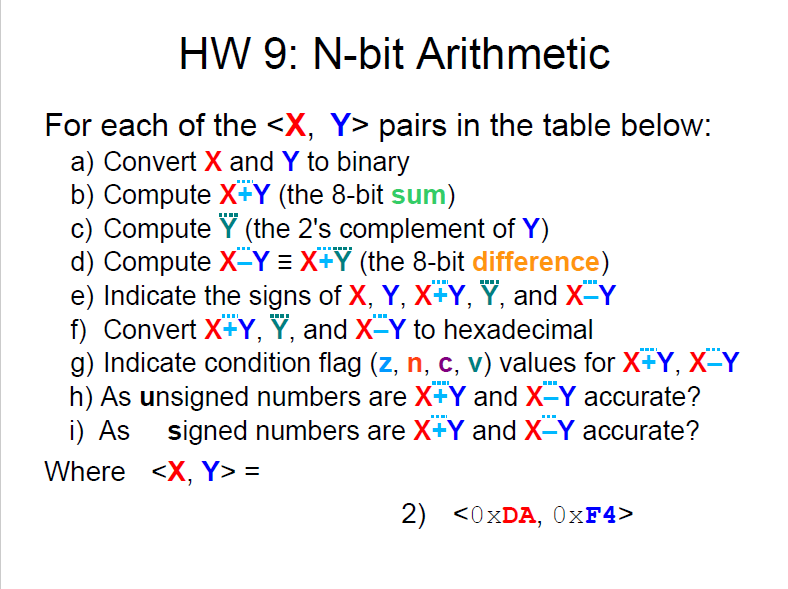 HW 9: N-bit Arithmetic

For each of the <X, Y> pairs in the table below:

a) Convert X and Y to binary
b) Compute X+Y (the 8-bit sum)
c) Compute Ȳ (the 2's complement of Y)
d) Compute X−Y ≡ X+Ȳ (the 8-bit difference)
e) Indicate the signs of X, Y, X+Y, Ȳ, and X−Y
f) Convert X+Y, Ȳ, and X−Y to hexadecimal
g) Indicate condition flag (z, n, c, v) values for X+Y, X−Y
h) As unsigned numbers are X+Y and X−Y accurate?
i) As signed numbers are X+Y and X−Y accurate?

Where <X, Y> =

2) <0xDA, 0xF4>